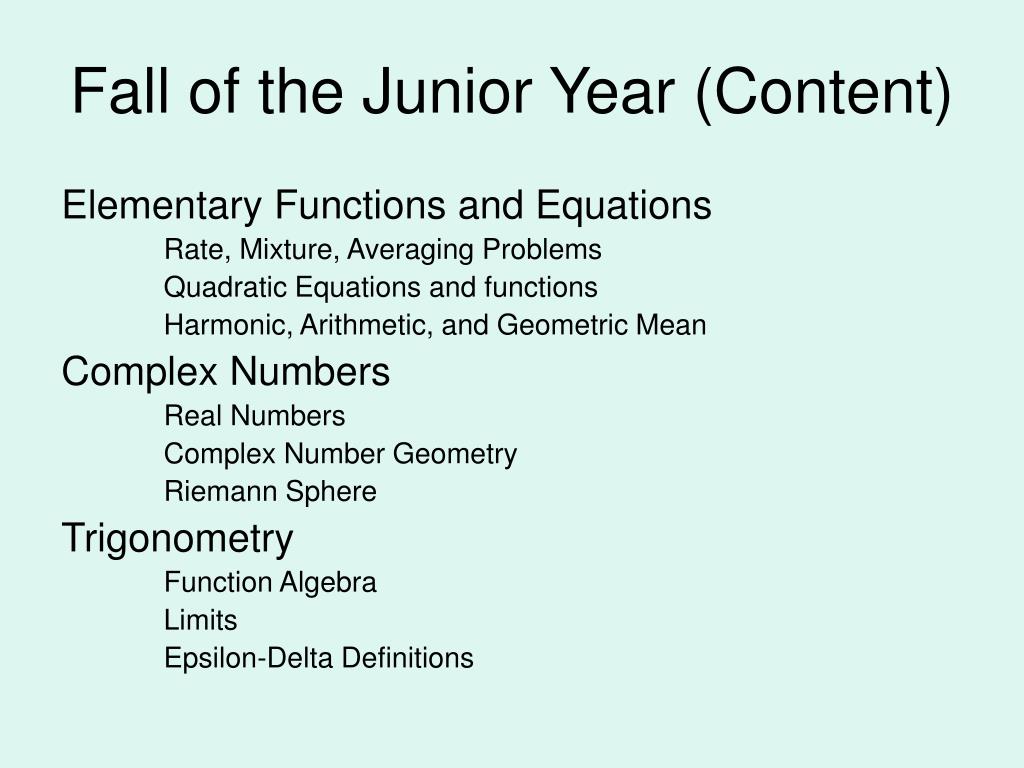 Fall of the Junior Year (Content)

Elementary Functions and Equations
Rate, Mixture, Averaging Problems
Quadratic Equations and functions
Harmonic, Arithmetic, and Geometric Mean
Complex Numbers
Real Numbers
Complex Number Geometry
Riemann Sphere
Trigonometry
Function Algebra
Limits
Epsilon-Delta Definitions